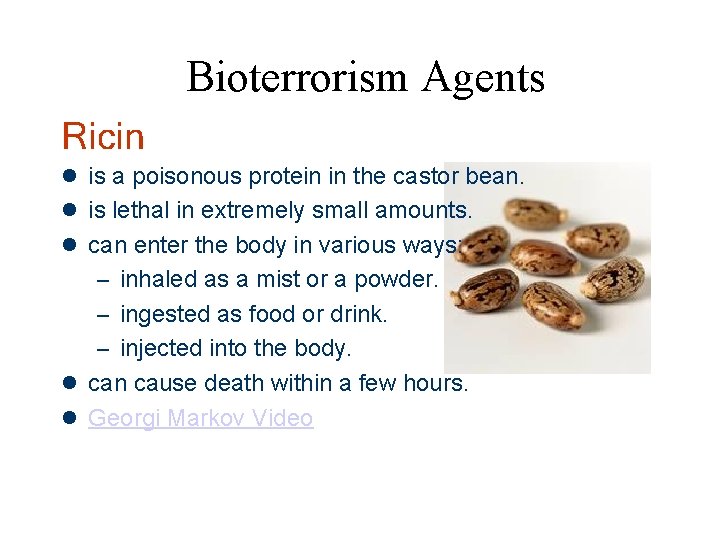 Bioterrorism Agents

Ricin

- is a poisonous protein in the castor bean.
- is lethal in extremely small amounts.
- can enter the body in various ways:
  – inhaled as a mist or a powder.
  – ingested as food or drink.
  – injected into the body.
- can cause death within a few hours.
- Georgi Markov Video